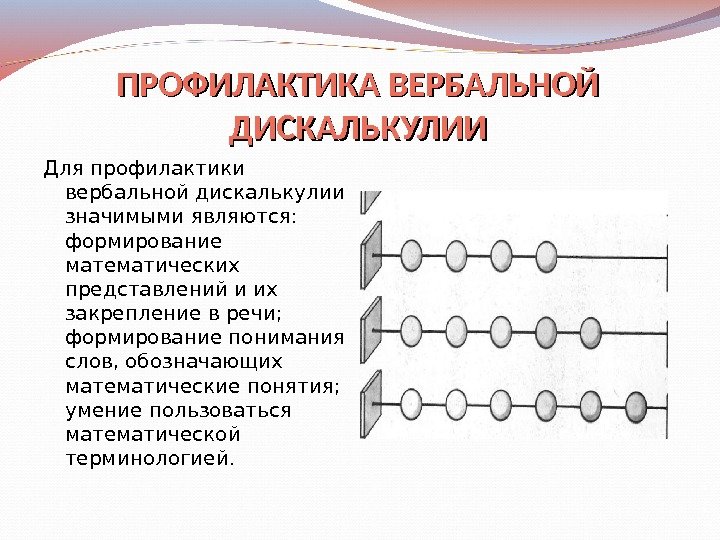 ПРОФИЛАКТИКА ВЕРБАЛЬНОЙ ДИСКАЛЬКУЛИИ

Для профилактики вербальной дискалькулии значимыми являются: формирование математических представлений и их закрепление в речи; формирование понимания слов, обозначающих математические понятия; умение пользоваться математической терминологией.